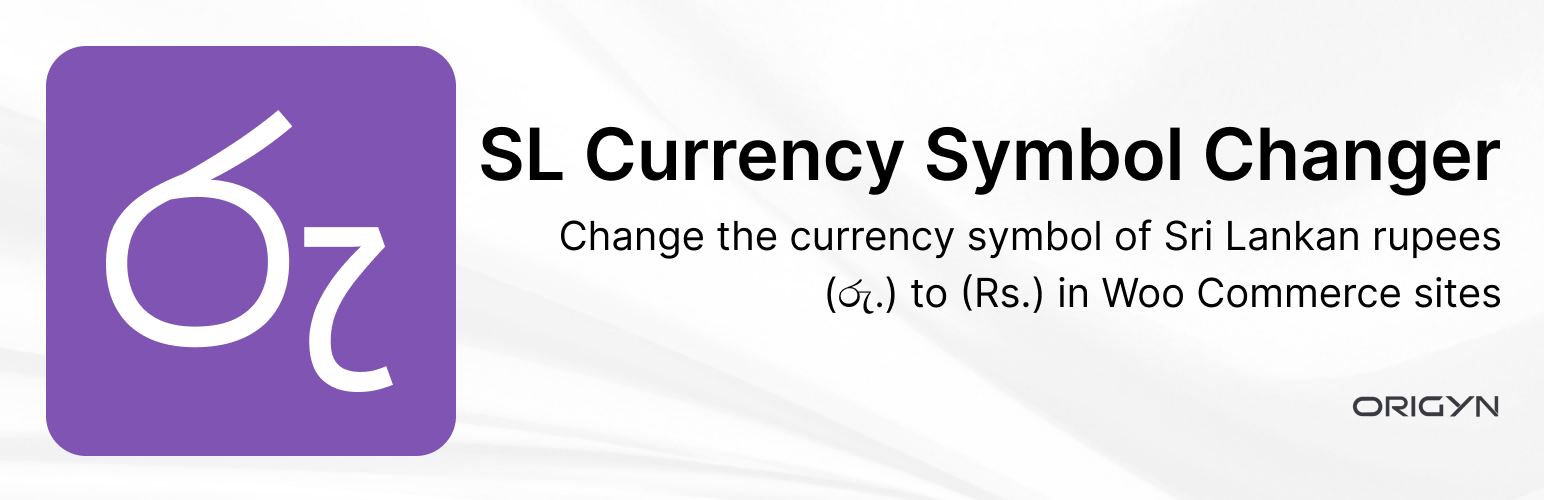 රු

SL Currency Symbol Changer

Change the currency symbol of Sri Lankan rupees (රු.) to (Rs.) in Woo Commerce sites

ORIGYN